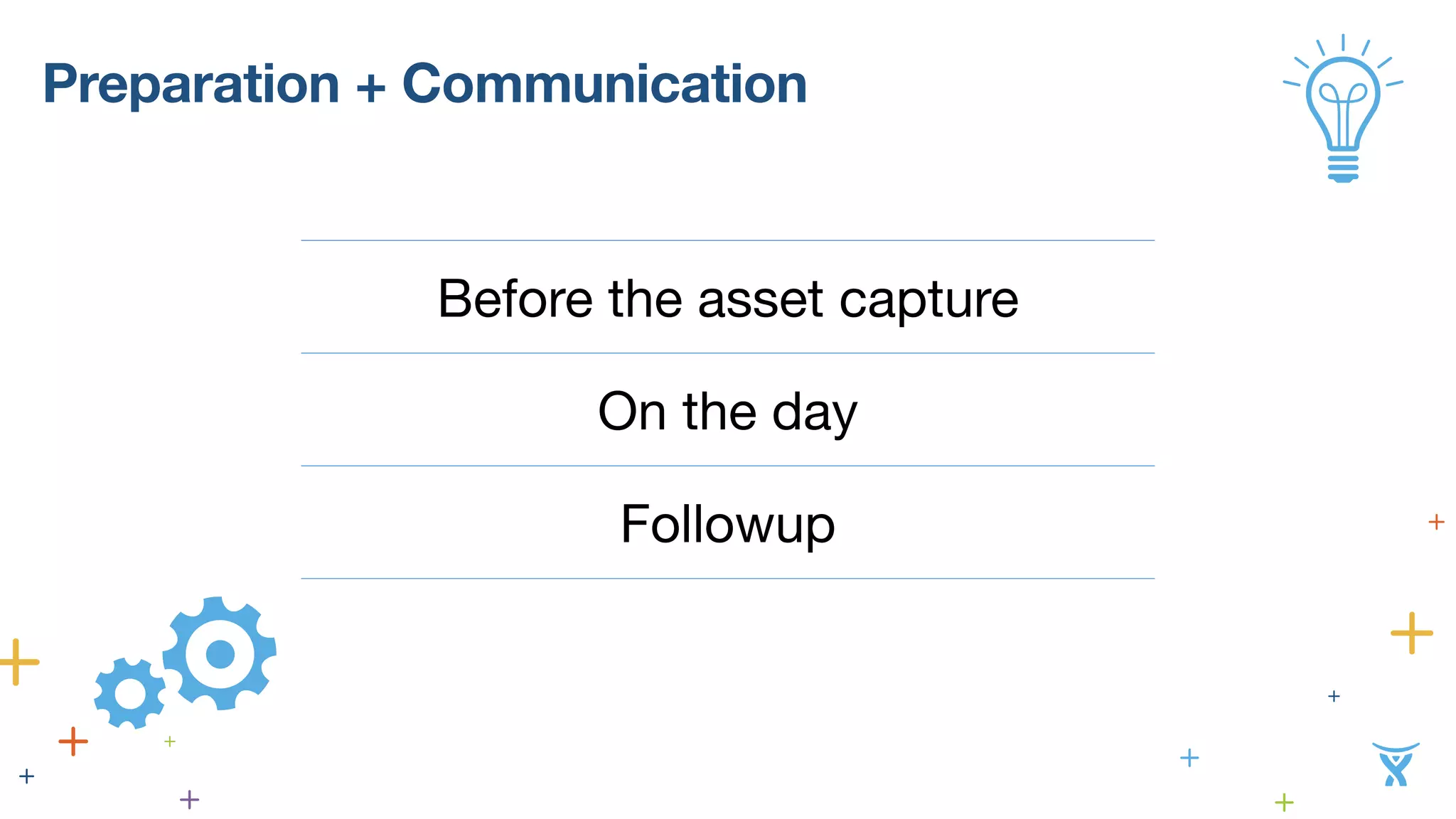 Preparation + Communication

Before the asset capture

On the day

Followup